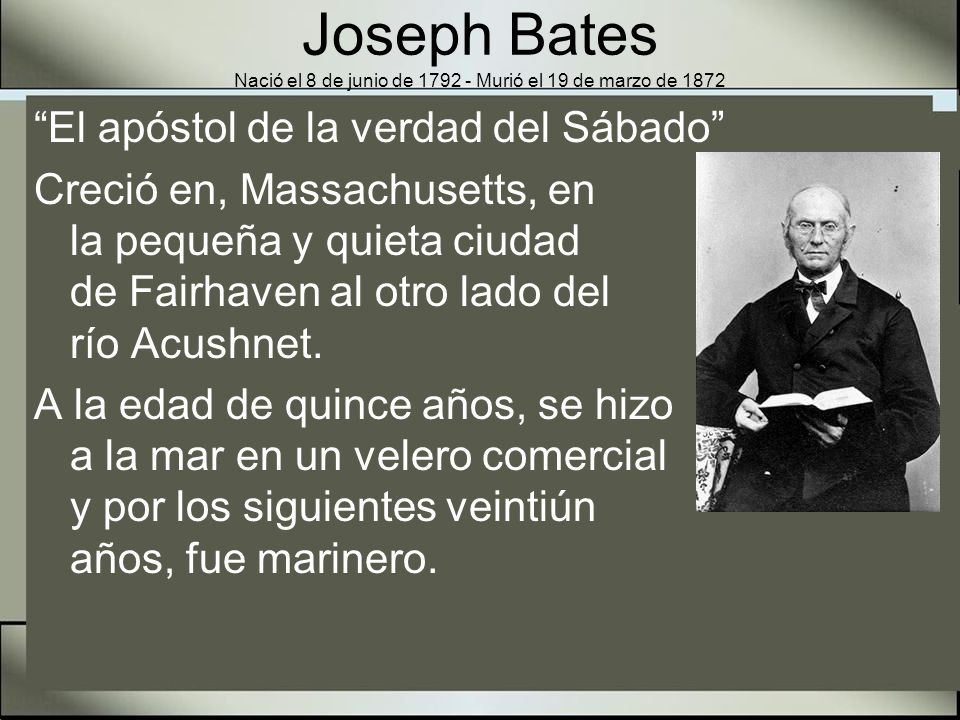 Joseph Bates
Nació el 8 de junio de 1792 - Murió el 19 de marzo de 1872

“El apóstol de la verdad del Sábado”

Creció en, Massachusetts, en la pequeña y quieta ciudad de Fairhaven al otro lado del río Acushnet.

A la edad de quince años, se hizo a la mar en un velero comercial y por los siguientes veintiún años, fue marinero.